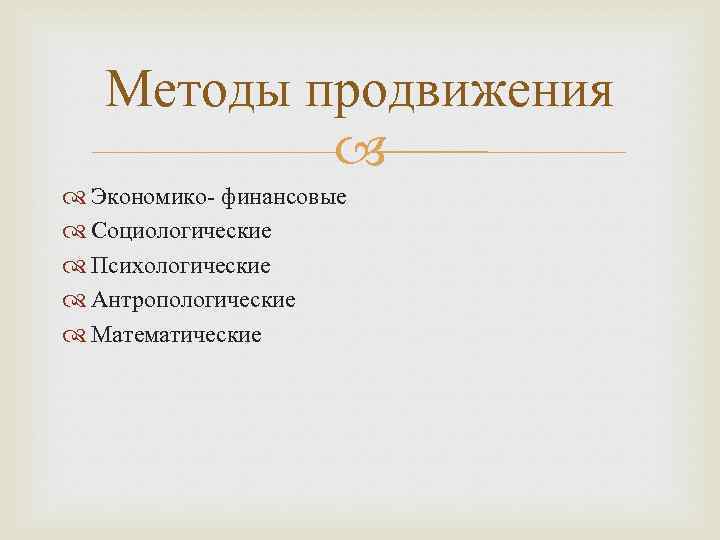 Методы продвижения

Экономико- финансовые
Социологические
Психологические
Антропологические
Математические